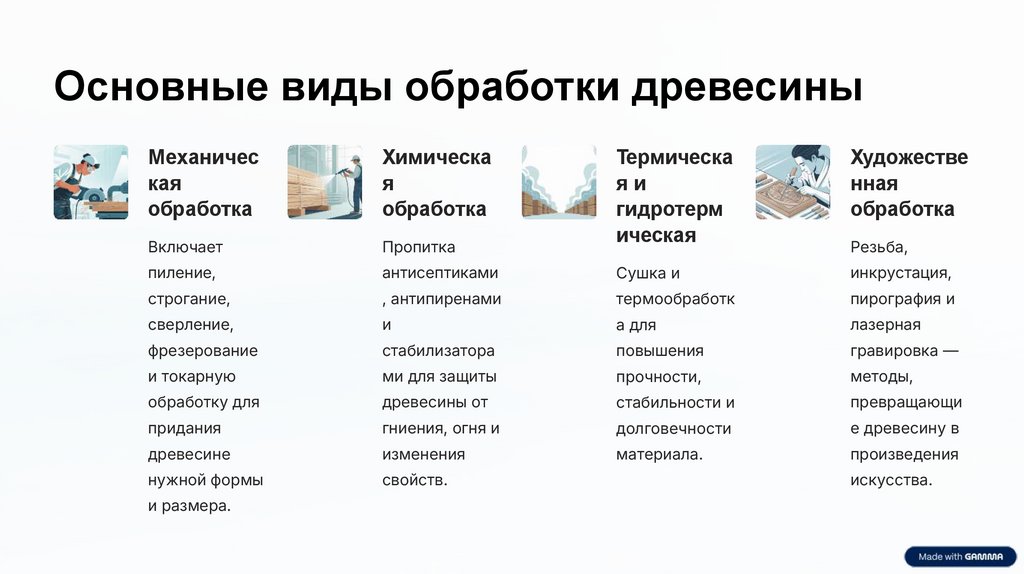 Основные виды обработки древесины

Механическая обработка

Включает пиление, строгание, сверление, фрезерование и токарную обработку для придания древесине нужной формы и размера.

Химическая обработка

Пропитка антисептиками, антипиренами и стабилизаторами для защиты древесины от гниения, огня и изменения свойств.

Термическая и гидротермическая

Сушка и термообработка для повышения прочности, стабильности и долговечности материала.

Художественная обработка

Резьба, инкрустация, пирография и лазерная гравировка — методы, превращающие древесину в произведения искусства.

Made with GAMMA